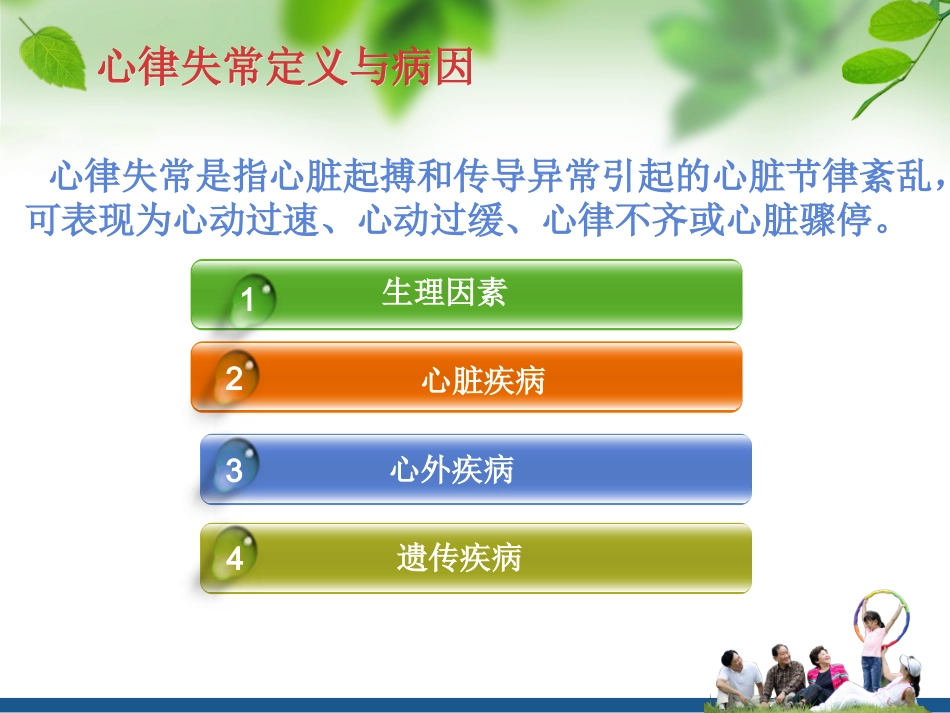 心律失常定义与病因

心律失常是指心脏起搏和传导异常引起的心脏节律紊乱，可表现为心动过速、心动过缓、心律不齐或心脏骤停。

1 生理因素

2 心脏疾病

3 心外疾病

4 遗传疾病